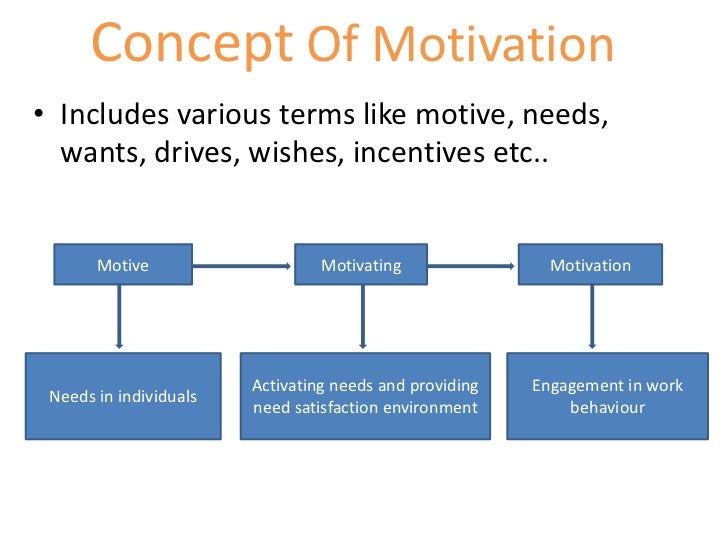 Concept Of Motivation

• Includes various terms like motive, needs, wants, drives, wishes, incentives etc..

Motive

Motivating

Motivation

Needs in individuals

Activating needs and providing need satisfaction environment

Engagement in work behaviour